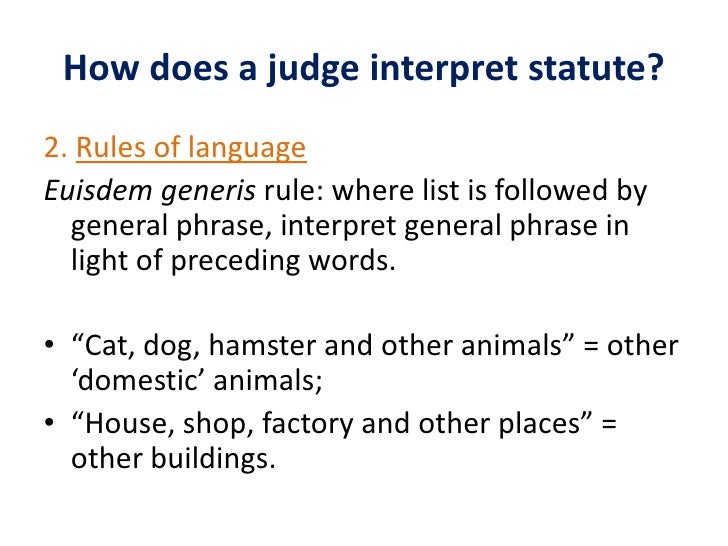 How does a judge interpret statute?

2. Rules of language

Euisdem generis rule: where list is followed by general phrase, interpret general phrase in light of preceding words.

• “Cat, dog, hamster and other animals” = other ‘domestic’ animals;
• “House, shop, factory and other places” = other buildings.